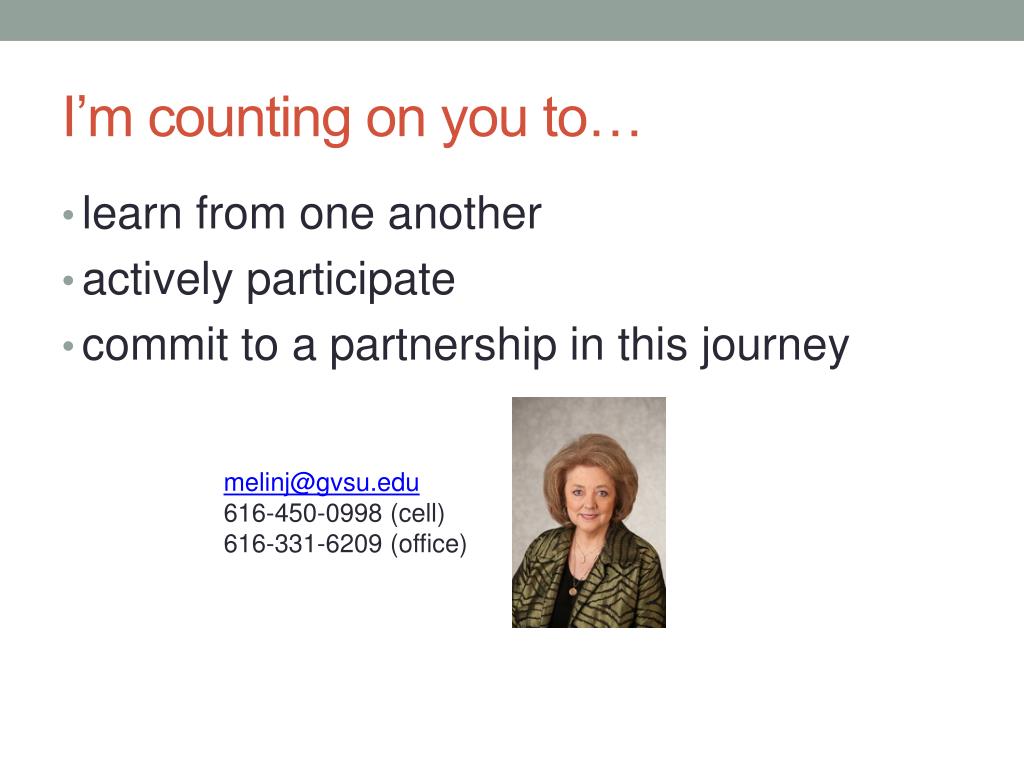 I’m counting on you to…

• learn from one another
• actively participate
• commit to a partnership in this journey

melinj@gvsu.edu
616-450-0998 (cell)
616-331-6209 (office)